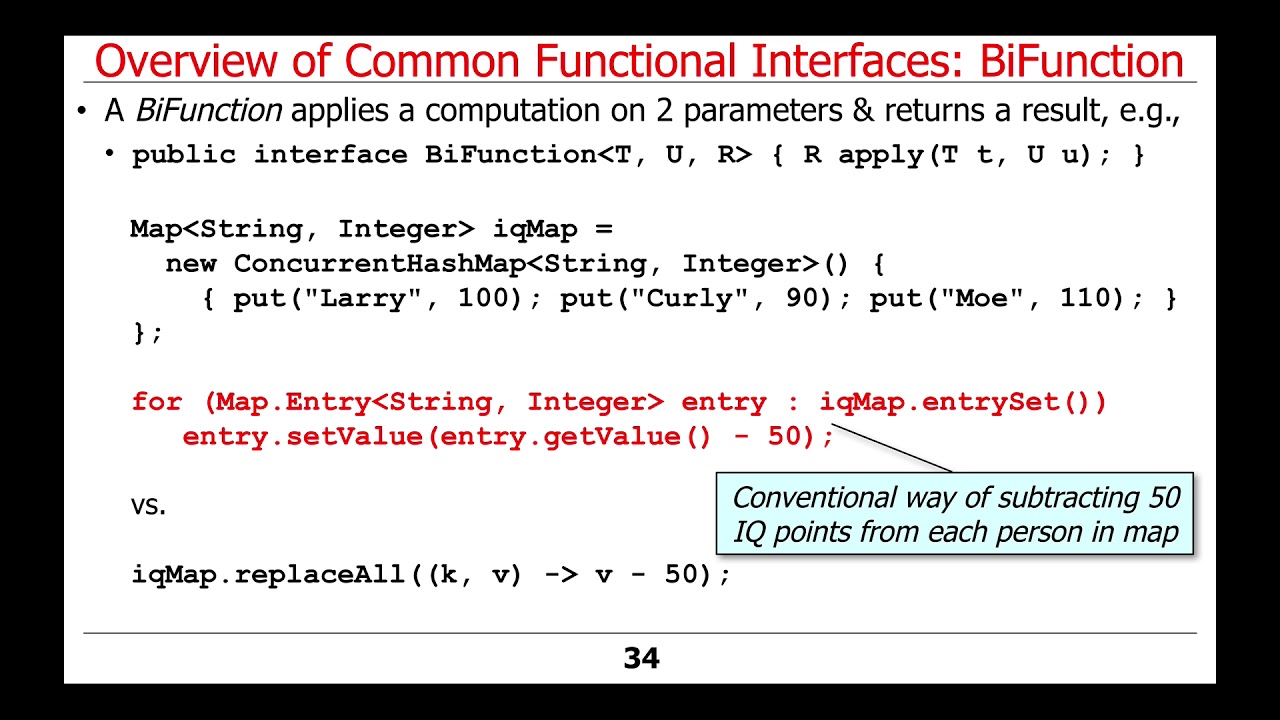 Overview of Common Functional Interfaces: BiFunction

• A BiFunction applies a computation on 2 parameters & returns a result, e.g.,

• public interface BiFunction<T, U, R> { R apply(T t, U u); }

Map<String, Integer> iqMap =
  new ConcurrentHashMap<String, Integer>() {
    { put("Larry", 100); put("Curly", 90); put("Moe", 110); }
};

for (Map.Entry<String, Integer> entry : iqMap.entrySet())
   entry.setValue(entry.getValue() - 50);

Conventional way of subtracting 50 IQ points from each person in map

vs.

iqMap.replaceAll((k, v) -> v - 50);

34